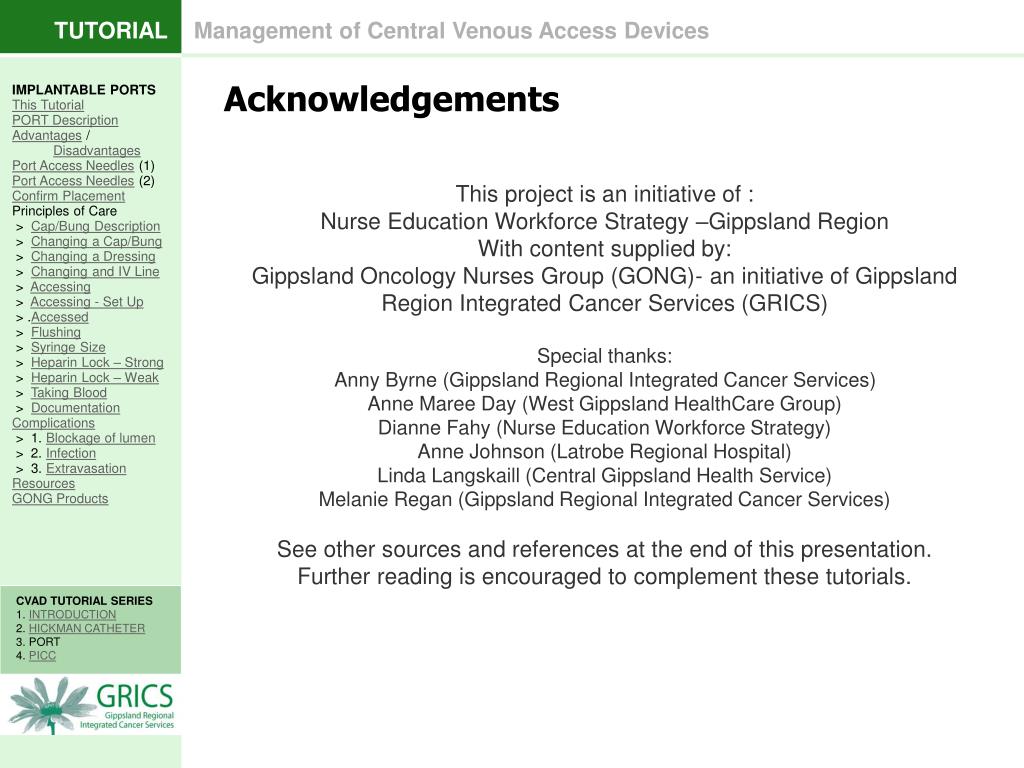 TUTORIAL

Management of Central Venous Access Devices

IMPLANTABLE PORTS
This Tutorial
PORT Description
Advantages / Disadvantages
Port Access Needles (1)
Port Access Needles (2)
Confirm Placement
Principles of Care
> Cap/Bung Description
> Changing a Cap/Bung
> Changing a Dressing
> Changing and IV Line
> Accessing
> Accessing - Set Up
> .Accessed
> Flushing
> Syringe Size
> Heparin Lock – Strong
> Heparin Lock – Weak
> Taking Blood
> Documentation
Complications
> 1. Blockage of lumen
> 2. Infection
> 3. Extravasation
Resources
GONG Products

CVAD TUTORIAL SERIES
1. INTRODUCTION
2. HICKMAN CATHETER
3. PORT
4. PICC

GRICS
Gippsland Regional Integrated Cancer Services

Acknowledgements

This project is an initiative of :
Nurse Education Workforce Strategy –Gippsland Region
With content supplied by:
Gippsland Oncology Nurses Group (GONG)- an initiative of Gippsland Region Integrated Cancer Services (GRICS)

Special thanks:
Anny Byrne (Gippsland Regional Integrated Cancer Services)
Anne Maree Day (West Gippsland HealthCare Group)
Dianne Fahy (Nurse Education Workforce Strategy)
Anne Johnson (Latrobe Regional Hospital)
Linda Langskaill (Central Gippsland Health Service)
Melanie Regan (Gippsland Regional Integrated Cancer Services)

See other sources and references at the end of this presentation.
Further reading is encouraged to complement these tutorials.